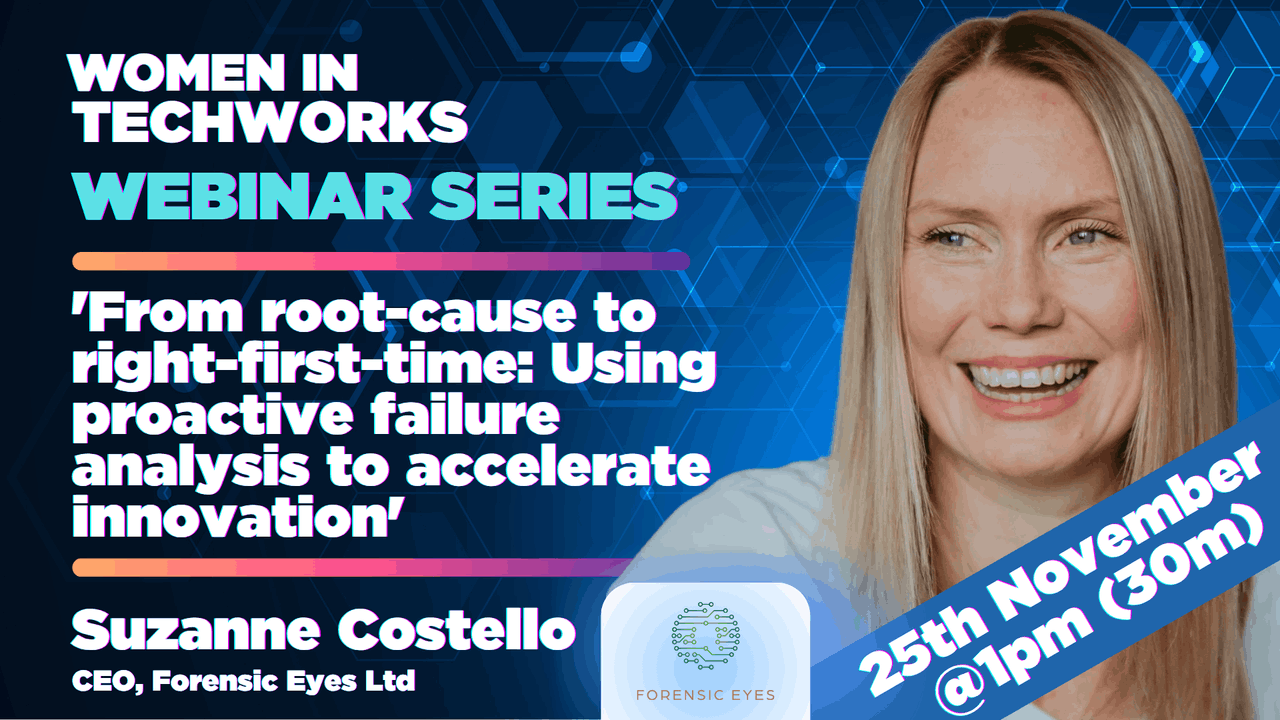 WOMEN IN TECHWORKS
WEBINAR SERIES

'From root-cause to right-first-time: Using proactive failure analysis to accelerate innovation'

Suzanne Costello
CEO, Forensic Eyes Ltd

FORENSIC EYES

25th November @1pm (30m)